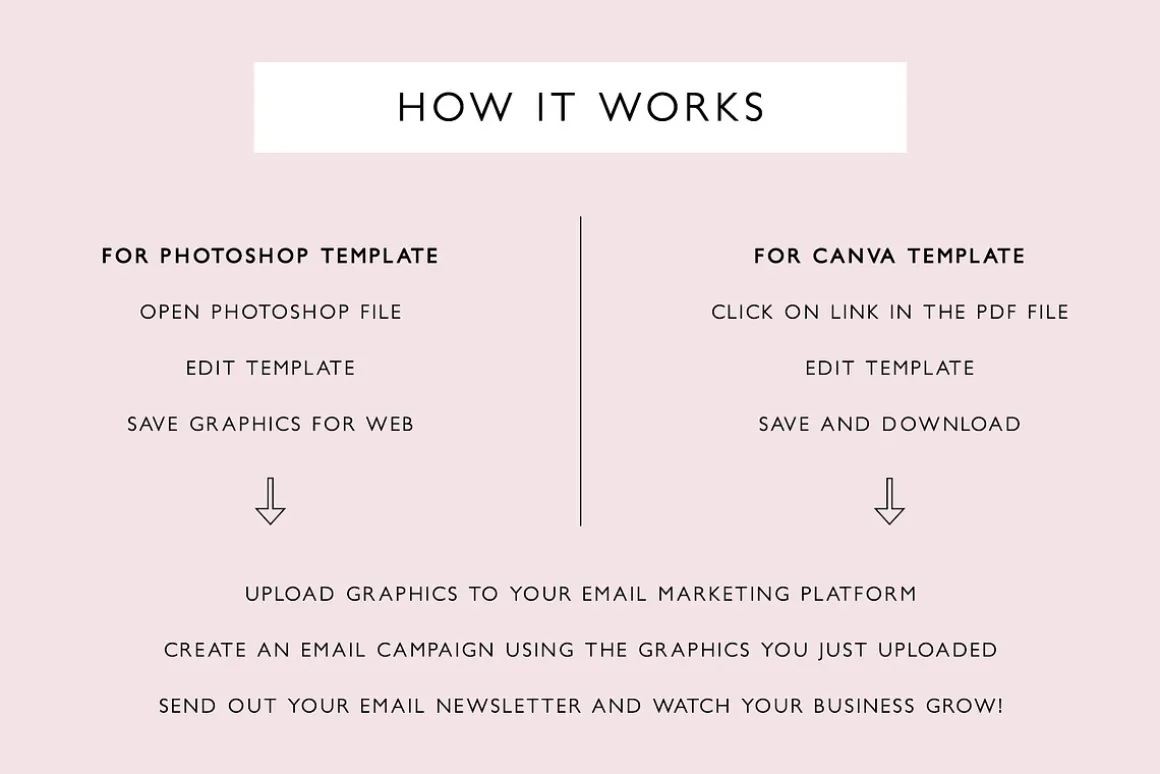 HOW IT WORKS

FOR PHOTOSHOP TEMPLATE

OPEN PHOTOSHOP FILE

EDIT TEMPLATE

SAVE GRAPHICS FOR WEB

FOR CANVA TEMPLATE

CLICK ON LINK IN THE PDF FILE

EDIT TEMPLATE

SAVE AND DOWNLOAD

UPLOAD GRAPHICS TO YOUR EMAIL MARKETING PLATFORM

CREATE AN EMAIL CAMPAIGN USING THE GRAPHICS YOU JUST UPLOADED

SEND OUT YOUR EMAIL NEWSLETTER AND WATCH YOUR BUSINESS GROW!